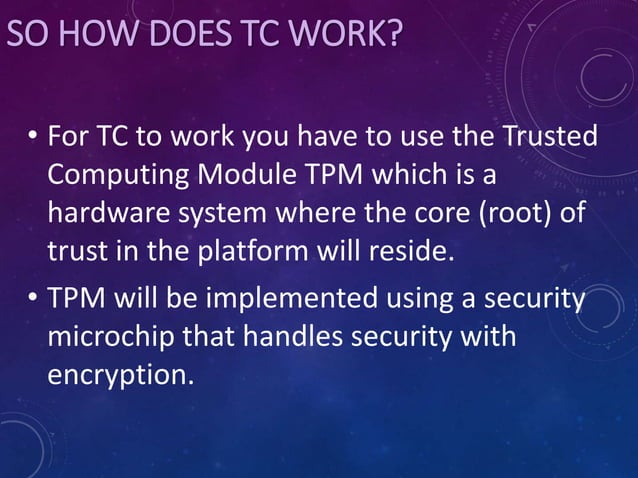 SO HOW DOES TC WORK?

• For TC to work you have to use the Trusted Computing Module TPM which is a hardware system where the core (root) of trust in the platform will reside.

• TPM will be implemented using a security microchip that handles security with encryption.